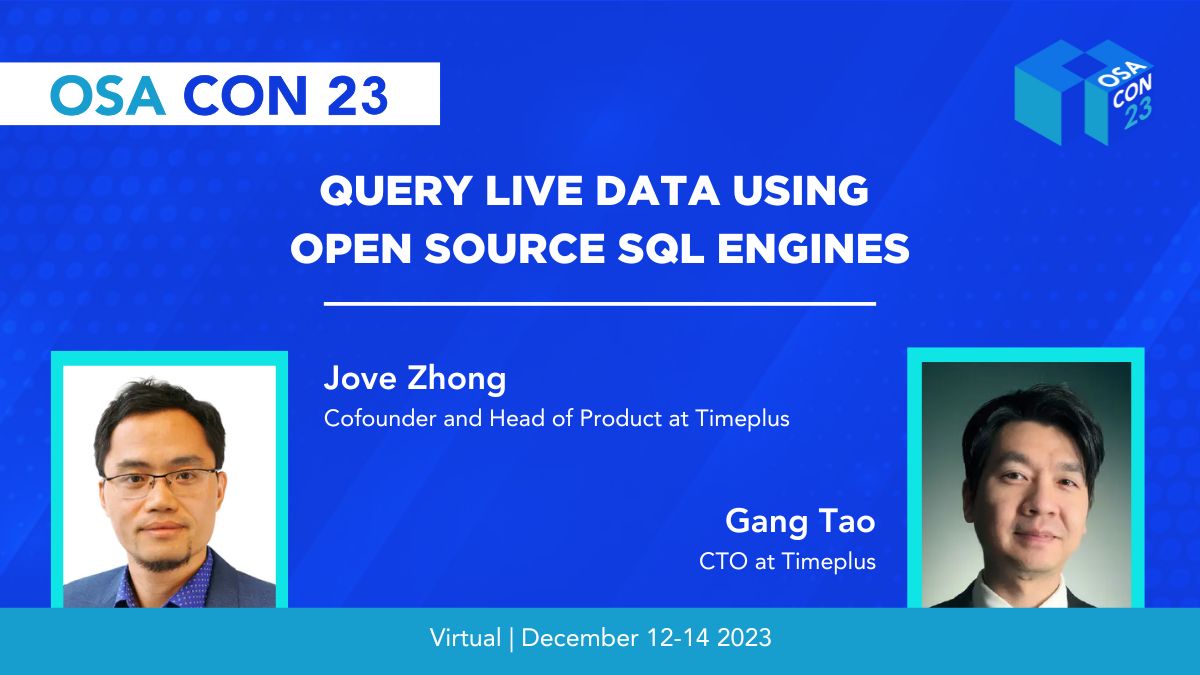 OSA CON 23

OSA CON 23

QUERY LIVE DATA USING OPEN SOURCE SQL ENGINES

Jove Zhong
Cofounder and Head of Product at Timeplus

Gang Tao
CTO at Timeplus

Virtual | December 12-14 2023